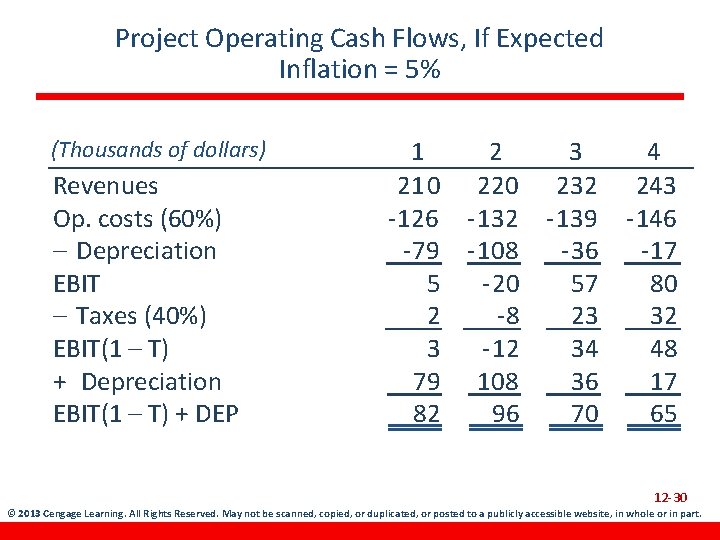 Project Operating Cash Flows, If Expected Inflation = 5%

| (Thousands of dollars) | 1 | 2 | 3 | 4 |
|---|---|---|---|---|
| Revenues | 210 | 220 | 232 | 243 |
| Op. costs (60%) | -126 | -132 | -139 | -146 |
| – Depreciation | -79 | -108 | -36 | -17 |
| EBIT | 5 | -20 | 57 | 80 |
| – Taxes (40%) | 2 | -8 | 23 | 32 |
| EBIT(1 – T) | 3 | -12 | 34 | 48 |
| + Depreciation | 79 | 108 | 36 | 17 |
| EBIT(1 – T) + DEP | 82 | 96 | 70 | 65 |

12-30

© 2013 Cengage Learning. All Rights Reserved. May not be scanned, copied, or duplicated, or posted to a publicly accessible website, in whole or in part.